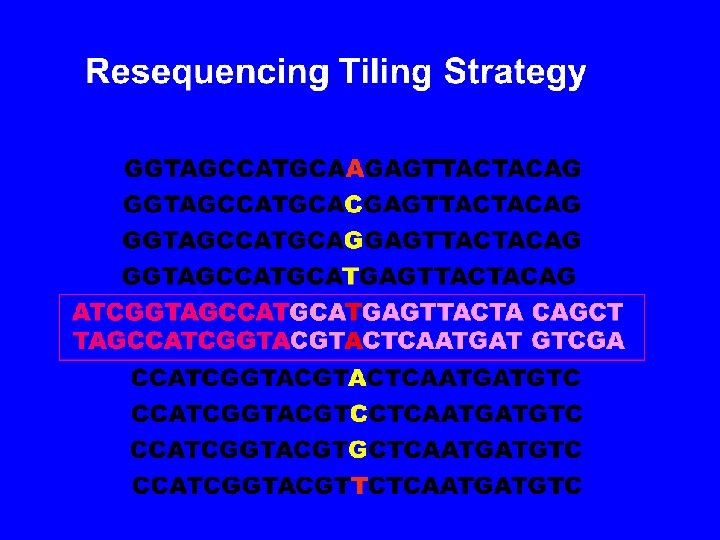 Resequencing Tiling Strategy

GGTAGCCATGCAAGAGTTACTACAG
GGTAGCCATGCACGAGTTACTACAG
GGTAGCCATGCAGGAGTTACTACAG
GGTAGCCATGCATGAGTTACTACAG

ATCGGTAGCCATGCATGAGTTACTA CAGCT
TAGCCATCGGTACGTACTCAATGAT GTCGA

CCATCGGTACGTACTCAATGATGTC
CCATCGGTACGTCCTCAATGATGTC
CCATCGGTACGTGCTCAATGATGTC
CCATCGGTACGTTCTCAATGATGTC